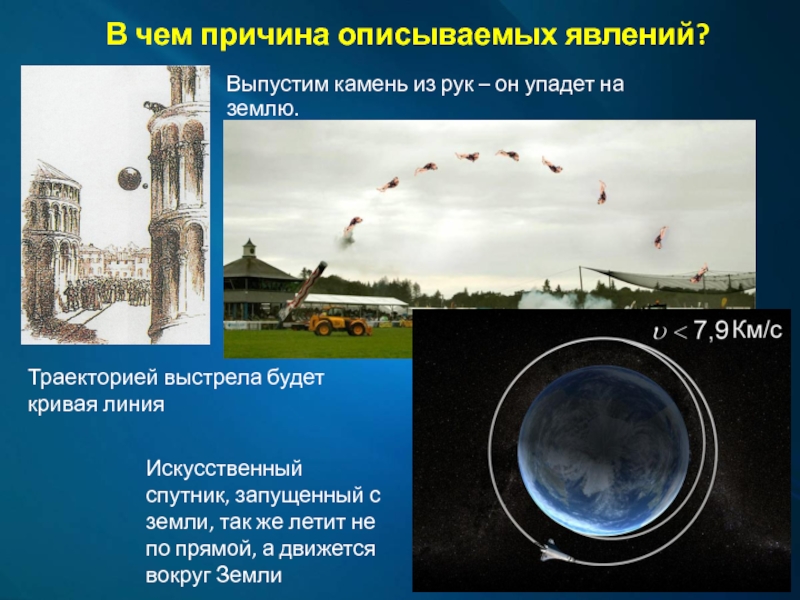 В чем причина описываемых явлений?

Выпустим камень из рук – он упадет на землю.

$\upsilon < 7{,}9$ Км/с

Траекторией выстрела будет кривая линия

Искусственный спутник, запущенный с земли, так же летит не по прямой, а движется вокруг Земли